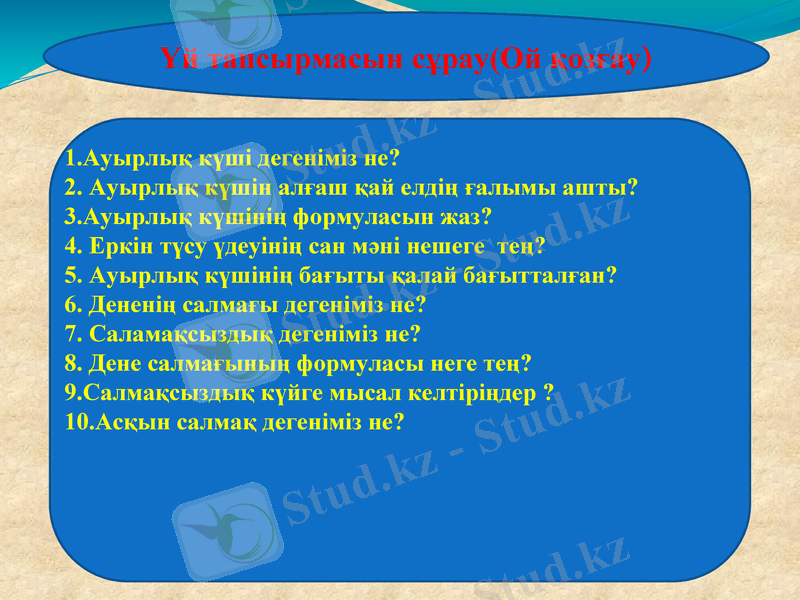 Үй тапсырмасын сұрау(Ой қозғау)

1.Ауырлық күші дегеніміз не?
2. Ауырлық күшін алғаш қай елдің ғалымы ашты?
3.Ауырлық күшінің формуласын жаз?
4. Еркін түсу үдеуінің сан мәні нешеге тең?
5. Ауырлық күшінің бағыты қалай бағытталған?
6. Дененің салмағы дегеніміз не?
7. Саламақсыздық дегеніміз не?
8. Дене салмағының формуласы неге тең?
9.Салмақсыздық күйге мысал келтіріңдер ?
10.Асқын салмақ дегеніміз не?

Stud.kz - Stud.kz
Stud.kz - Stud.kz
Stud.kz - Stud.kz
Stud.kz